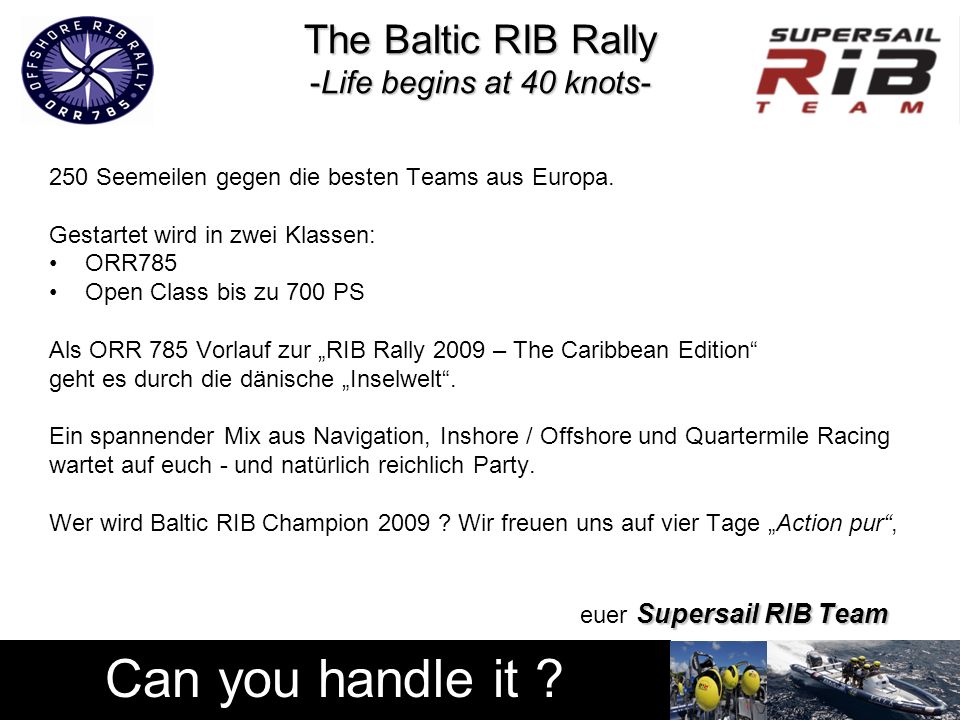 OFFSHORE RIB RALLY
ORR 785

The Baltic RIB Rally
-Life begins at 40 knots-

SUPERSAIL
RIB
TEAM

250 Seemeilen gegen die besten Teams aus Europa.

Gestartet wird in zwei Klassen:
• ORR785
• Open Class bis zu 700 PS

Als ORR 785 Vorlauf zur „RIB Rally 2009 – The Caribbean Edition“ geht es durch die dänische „Inselwelt“.

Ein spannender Mix aus Navigation, Inshore / Offshore und Quartermile Racing wartet auf euch - und natürlich reichlich Party.

Wer wird Baltic RIB Champion 2009 ? Wir freuen uns auf vier Tage „Action pur“,

euer Supersail RIB Team

Can you handle it ?